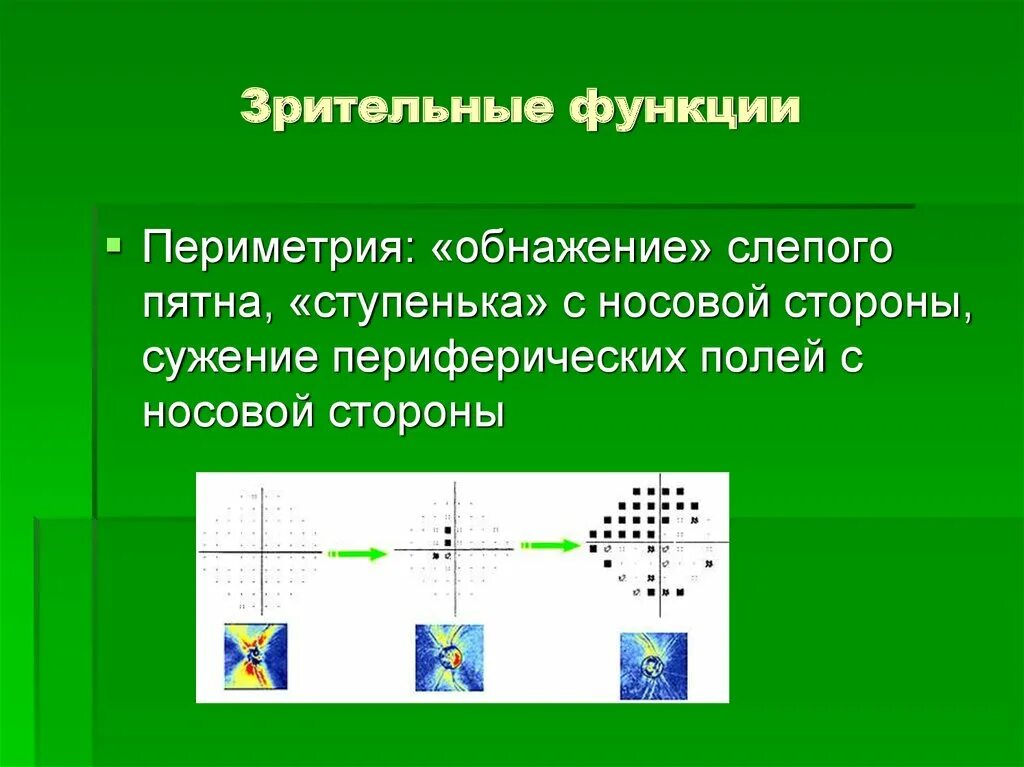 Зрительные функции

Периметрия: «обнажение» слепого пятна, «ступенька» с носовой стороны, сужение периферических полей с носовой стороны